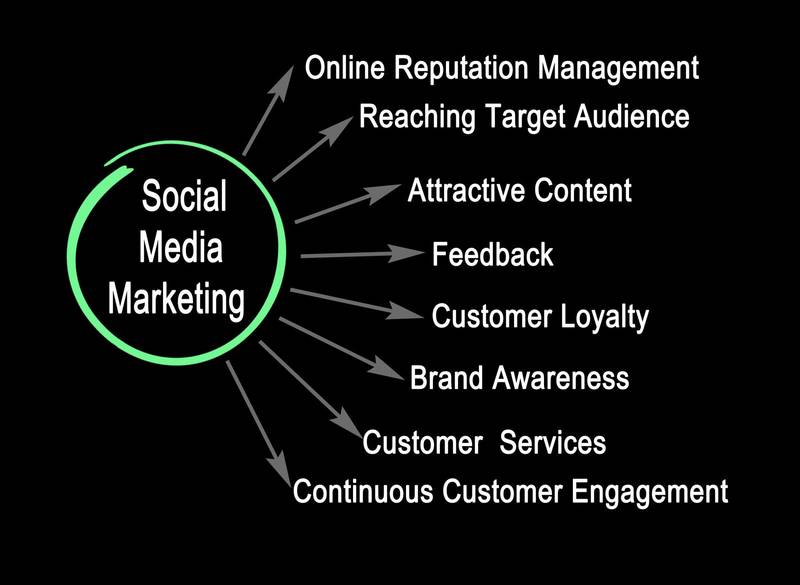 Social Media Marketing

Online Reputation Management
Reaching Target Audience
Attractive Content
Feedback
Customer Loyalty
Brand Awareness
Customer Services
Continuous Customer Engagement